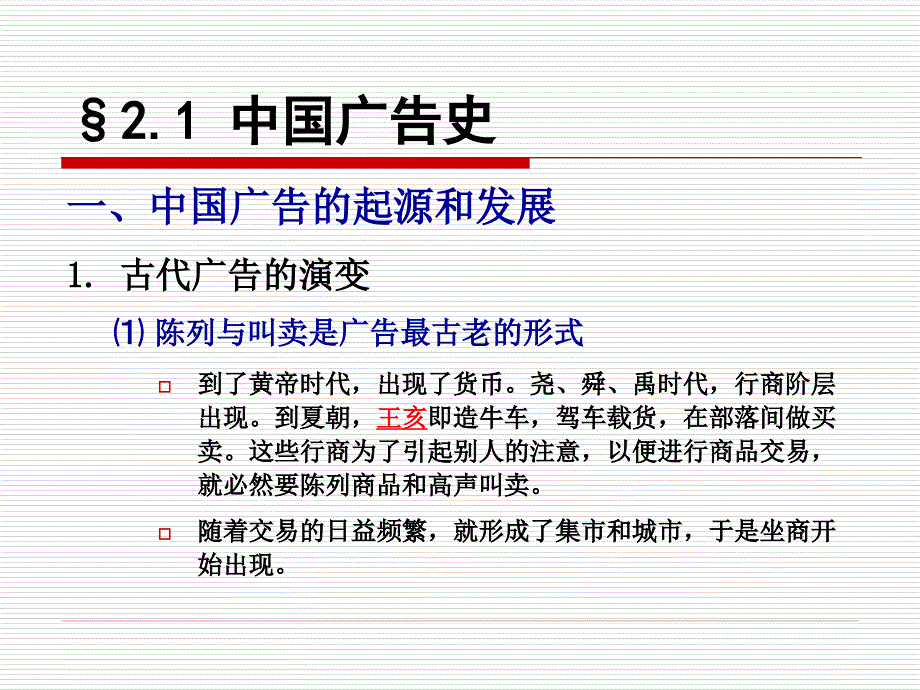 §2.1 中国广告史

一、中国广告的起源和发展

1. 古代广告的演变

⑴ 陈列与叫卖是广告最古老的形式

到了黄帝时代，出现了货币。尧、舜、禹时代，行商阶层出现。到夏朝，王亥即造牛车，驾车载货，在部落间做买卖。这些行商为了引起别人的注意，以便进行商品交易，就必然要陈列商品和高声叫卖。

随着交易的日益频繁，就形成了集市和城市，于是坐商开始出现。